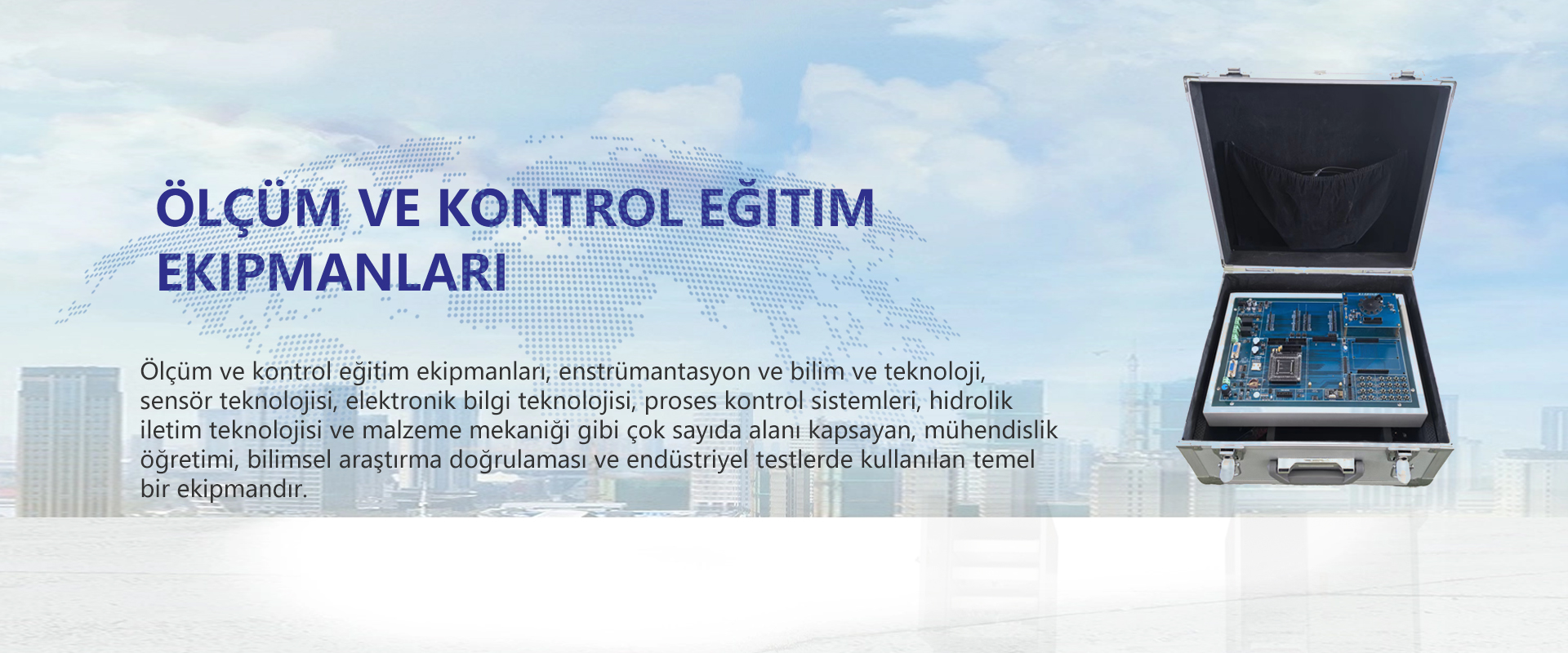 ÖLÇÜM VE KONTROL EĞITIM EKIPMANLARI

Ölçüm ve kontrol eğitim ekipmanları, enstrümantasyon ve bilim ve teknoloji, sensör teknolojisi, elektronik bilgi teknolojisi, proses kontrol sistemleri, hidrolik iletim teknolojisi ve malzeme mekaniği gibi çok sayıda alanı kapsayan, mühendislik öğretimi, bilimsel araştırma doğrulaması ve endüstriyel testlerde kullanılan temel bir ekipmandır.